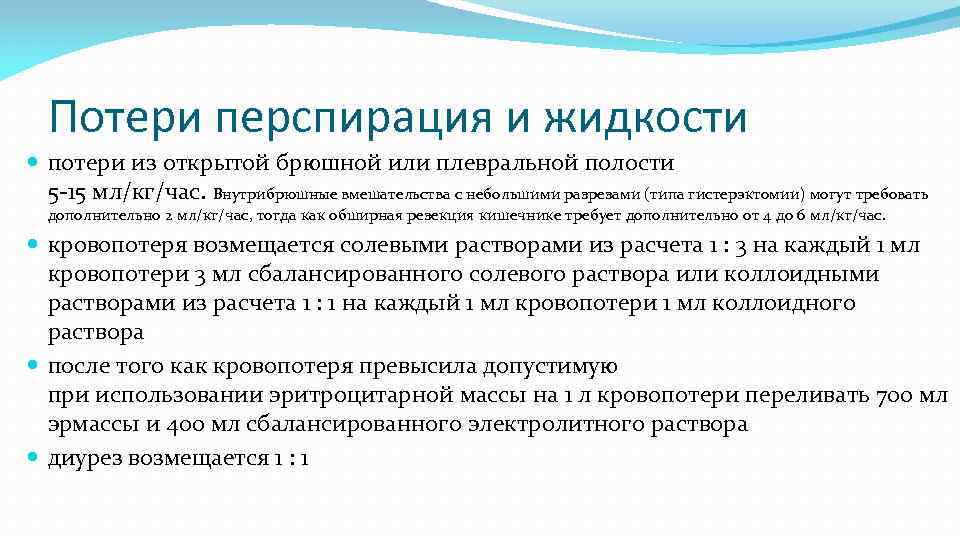 Потери перспирация и жидкости

потери из открытой брюшной или плевральной полости 5-15 мл/кг/час. Внутрибрюшные вмешательства с небольшими разрезами (типа гистерэктомии) могут требовать дополнительно 2 мл/кг/час, тогда как обширная резекция кишечнике требует дополнительно от 4 до 6 мл/кг/час.

кровопотеря возмещается солевыми растворами из расчета 1 : 3 на каждый 1 мл кровопотери 3 мл сбалансированного солевого раствора или коллоидными растворами из расчета 1 : 1 на каждый 1 мл кровопотери 1 мл коллоидного раствора

после того как кровопотеря превысила допустимую при использовании эритроцитарной массы на 1 л кровопотери переливать 700 мл эрмассы и 400 мл сбалансированного электролитного раствора

диурез возмещается 1 : 1